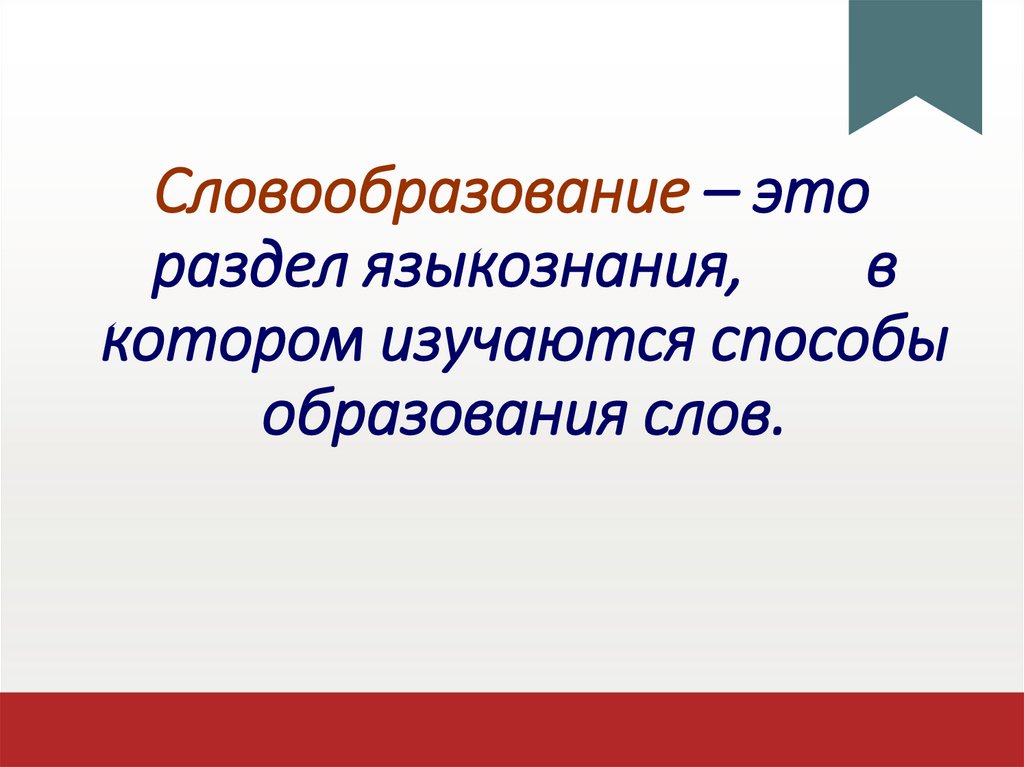 Словообразование – это раздел языкознания, в котором изучаются способы образования слов.